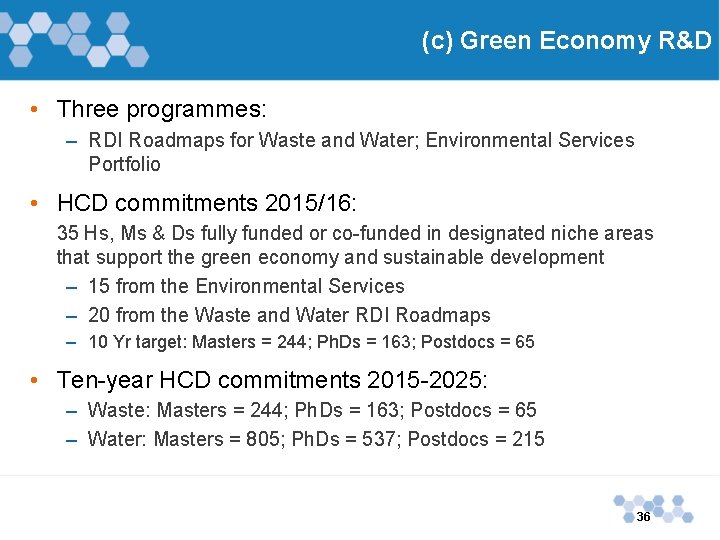 (c) Green Economy R&D

• Three programmes:
– RDI Roadmaps for Waste and Water; Environmental Services Portfolio

• HCD commitments 2015/16:
35 Hs, Ms & Ds fully funded or co-funded in designated niche areas that support the green economy and sustainable development
– 15 from the Environmental Services
– 20 from the Waste and Water RDI Roadmaps
– 10 Yr target: Masters = 244; PhDs = 163; Postdocs = 65

• Ten-year HCD commitments 2015-2025:
– Waste: Masters = 244; PhDs = 163; Postdocs = 65
– Water: Masters = 805; PhDs = 537; Postdocs = 215

36